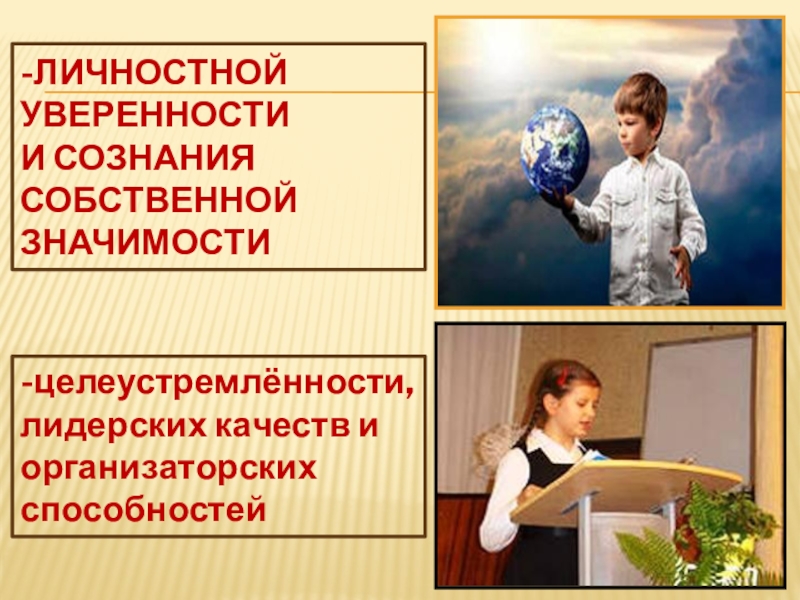 -ЛИЧНОСТНОЙ УВЕРЕННОСТИ И СОЗНАНИЯ СОБСТВЕННОЙ ЗНАЧИМОСТИ

-целеустремлённости, лидерских качеств и организаторских способностей